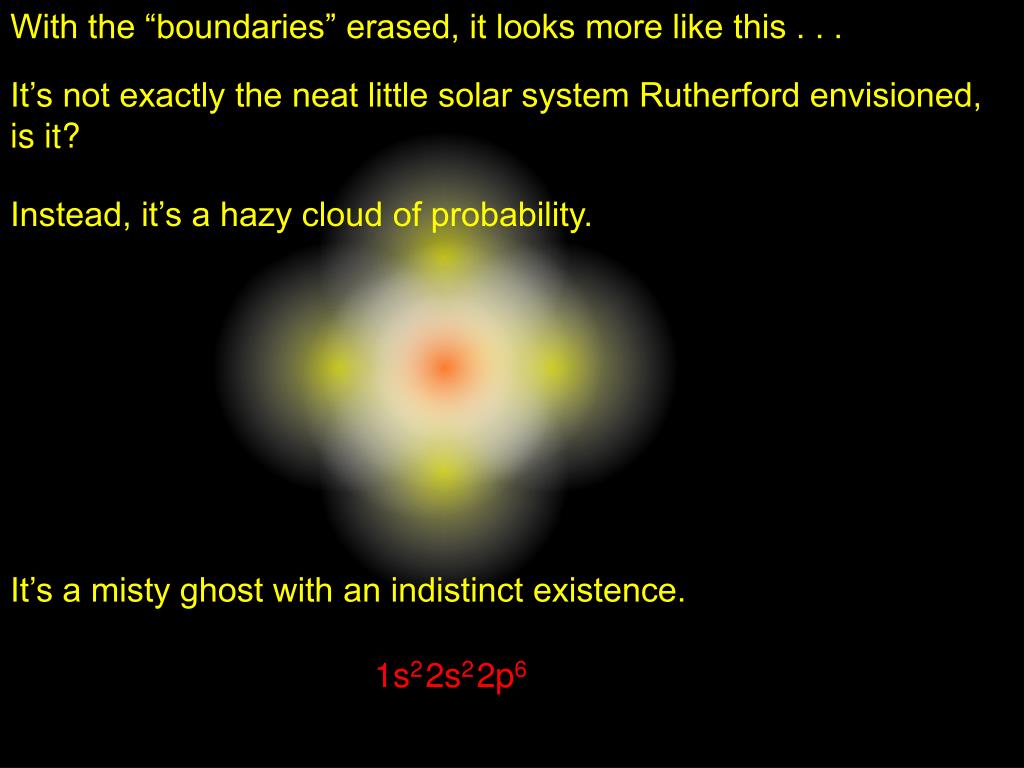 With the “boundaries” erased, it looks more like this . . .

It’s not exactly the neat little solar system Rutherford envisioned, is it?

Instead, it’s a hazy cloud of probability.

It’s a misty ghost with an indistinct existence.

$1s^2 2s^2 2p^6$